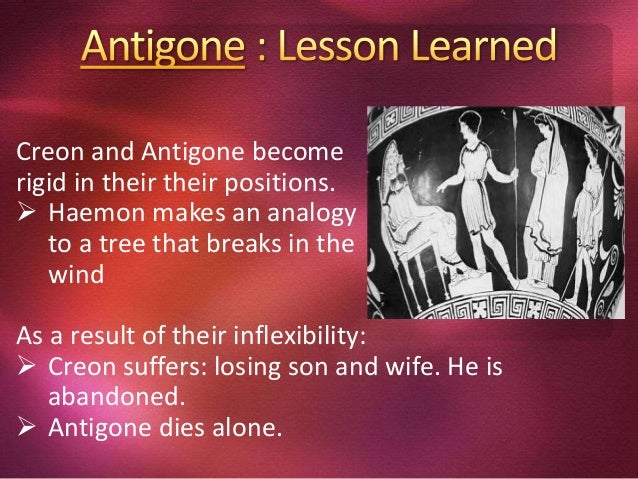 Antigone : Lesson Learned

Creon and Antigone become rigid in their their positions.
➢ Haemon makes an analogy to a tree that breaks in the wind

As a result of their inflexibility:
➢ Creon suffers: losing son and wife. He is abandoned.
➢ Antigone dies alone.